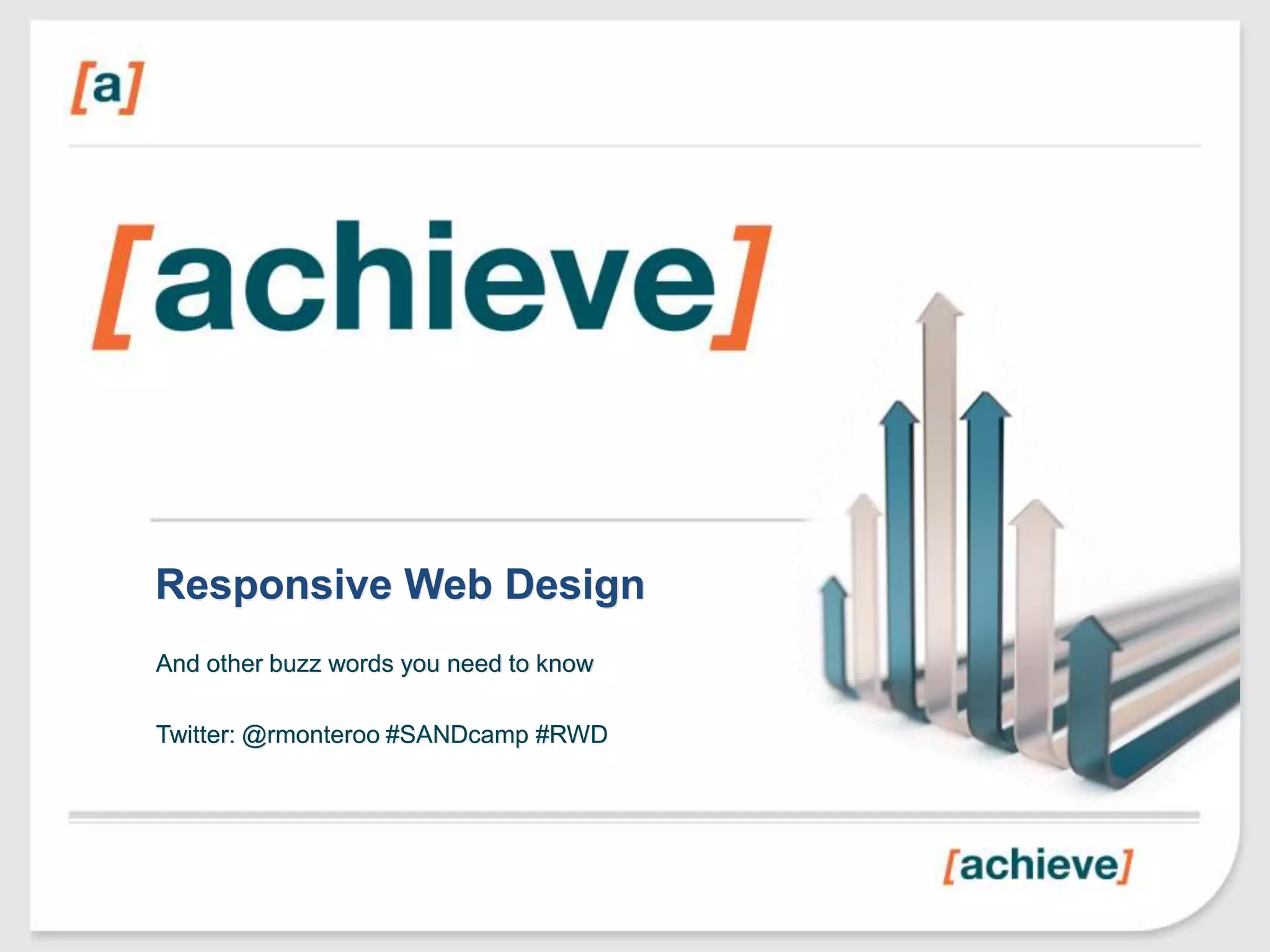 [a]

[achieve]

Responsive Web Design

And other buzz words you need to know

Twitter: @rmonteroo #SANDcamp #RWD

[achieve]